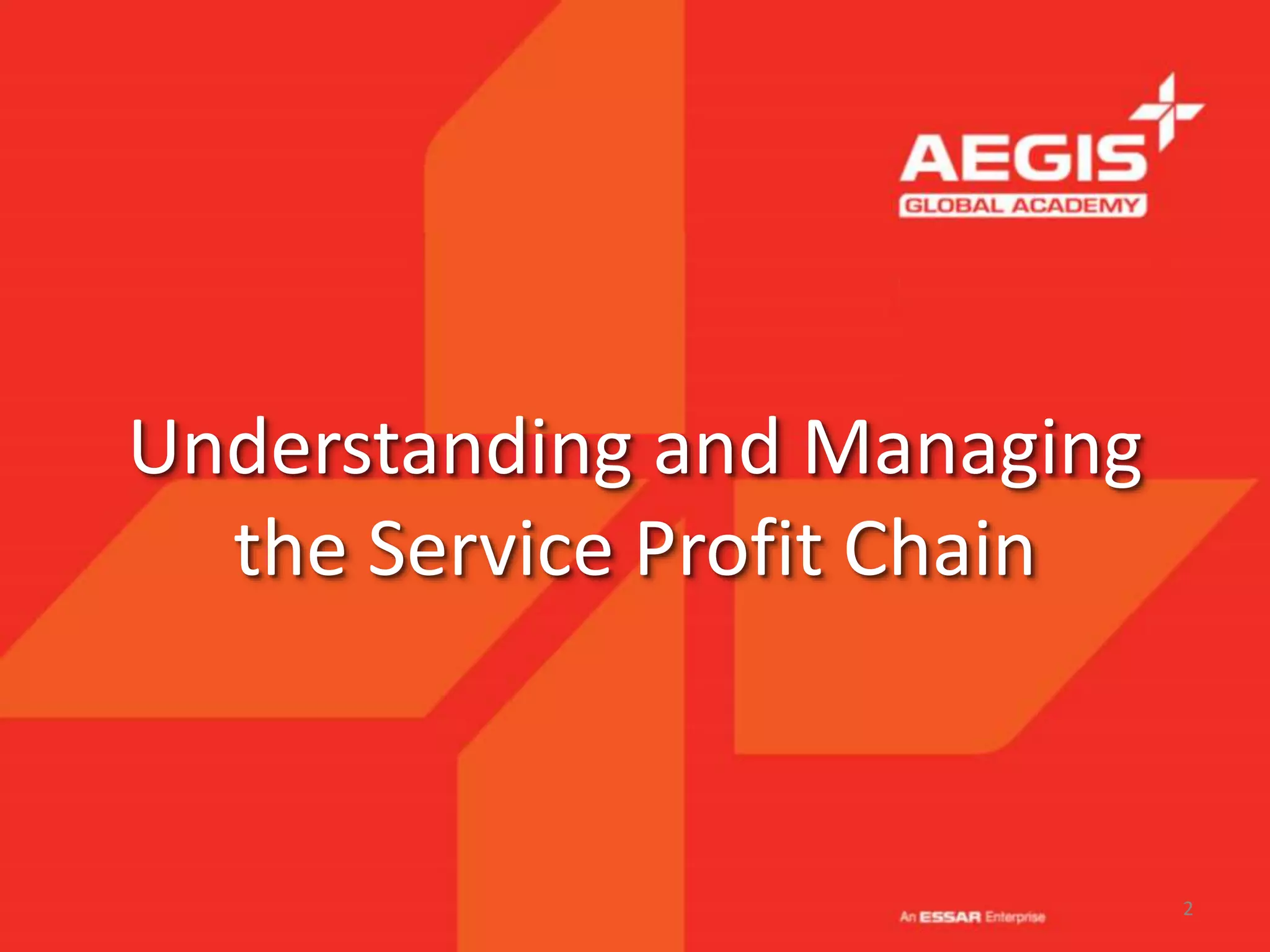 AEGIS
GLOBAL ACADEMY

Understanding and Managing the Service Profit Chain

An ESSAR Enterprise

2